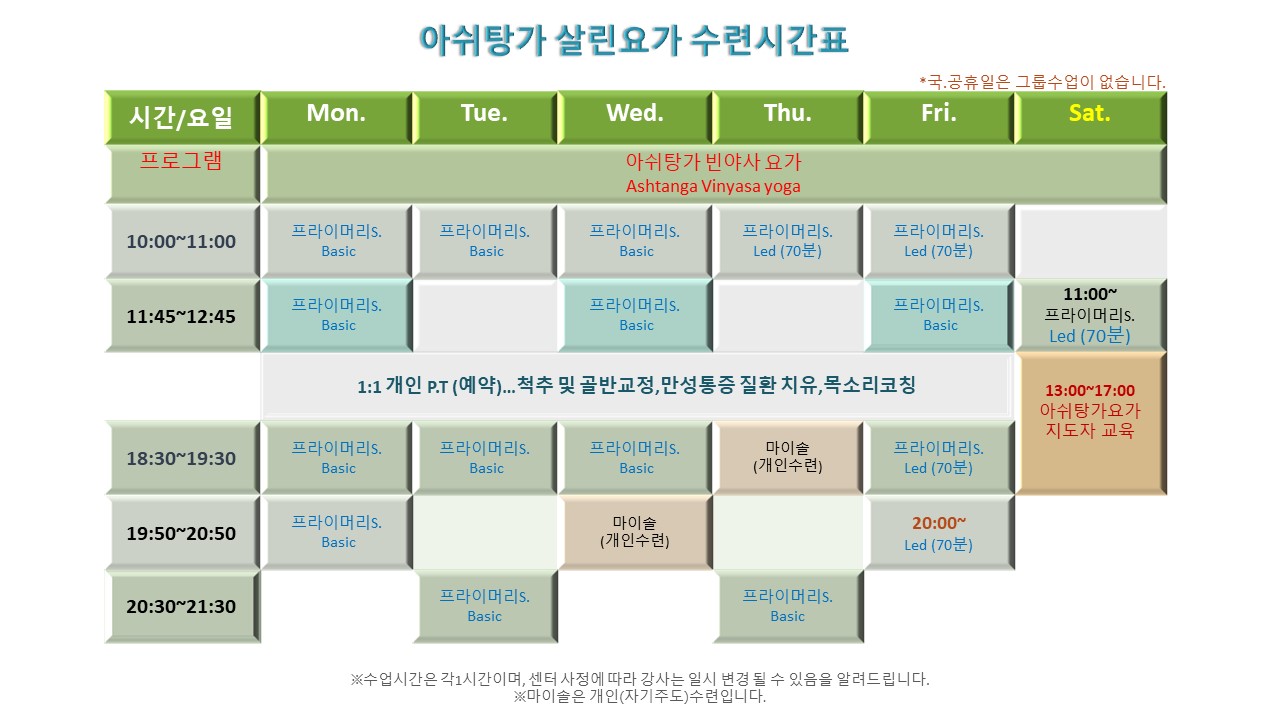 아쉬탕가 살린요가 수련시간표

*국.공휴일은 그룹수업이 없습니다.

| 시간/요일 | Mon. | Tue. | Wed. | Thu. | Fri. | Sat. |
|---|---|---|---|---|---|---|
| 프로그램 | 아쉬탕가 빈야사 요가 Ashtanga Vinyasa yoga | | | | | |
| 10:00~11:00 | 프라이머리S. Basic | 프라이머리S. Basic | 프라이머리S. Basic | 프라이머리S. Led (70분) | 프라이머리S. Led (70분) | |
| 11:45~12:45 | 프라이머리S. Basic | | 프라이머리S. Basic | | 프라이머리S. Basic | 11:00~ 프라이머리S. Led (70분) |
| | 1:1 개인 P.T (예약)...척추 및 골반교정,만성통증 질환 치유,목소리코칭 | | | | | 13:00~17:00 아쉬탕가요가 지도자 교육 |
| 18:30~19:30 | 프라이머리S. Basic | 프라이머리S. Basic | 프라이머리S. Basic | 마이솔 (개인수련) | 프라이머리S. Led (70분) | |
| 19:50~20:50 | 프라이머리S. Basic | | 마이솔 (개인수련) | | 20:00~ Led (70분) | |
| 20:30~21:30 | | 프라이머리S. Basic | | 프라이머리S. Basic | | |

※수업시간은 각1시간이며, 센터 사정에 따라 강사는 일시 변경 될 수 있음을 알려드립니다.
※마이솔은 개인(자기주도)수련입니다.